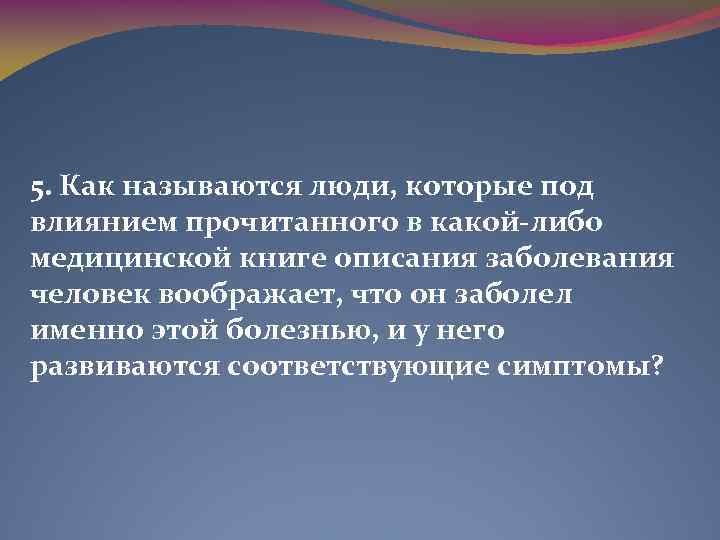 5. Как называются люди, которые под влиянием прочитанного в какой-либо медицинской книге описания заболевания человек воображает, что он заболел именно этой болезнью, и у него развиваются соответствующие симптомы?